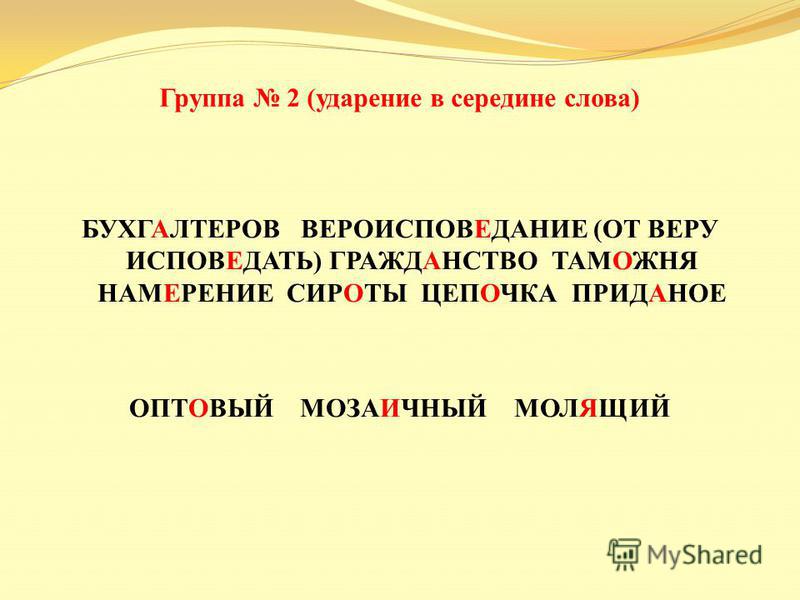 Группа № 2 (ударение в середине слова)

БУХГАЛТЕРОВ ВЕРОИСПОВЕДАНИЕ (ОТ ВЕРУ ИСПОВЕДАТЬ) ГРАЖДАНСТВО ТАМОЖНЯ НАМЕРЕНИЕ СИРОТЫ ЦЕПОЧКА ПРИДАНОЕ

ОПТОВЫЙ МОЗАИЧНЫЙ МОЛЯЩИЙ

MyShared